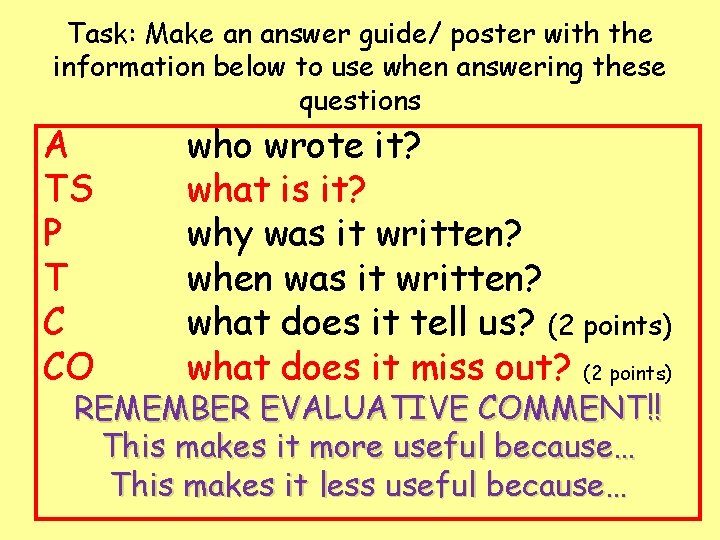 Task: Make an answer guide/ poster with the information below to use when answering these questions

A who wrote it?
TS what is it?
P why was it written?
T when was it written?
C what does it tell us? (2 points)
CO what does it miss out? (2 points)

REMEMBER EVALUATIVE COMMENT!!
This makes it more useful because…
This makes it less useful because…